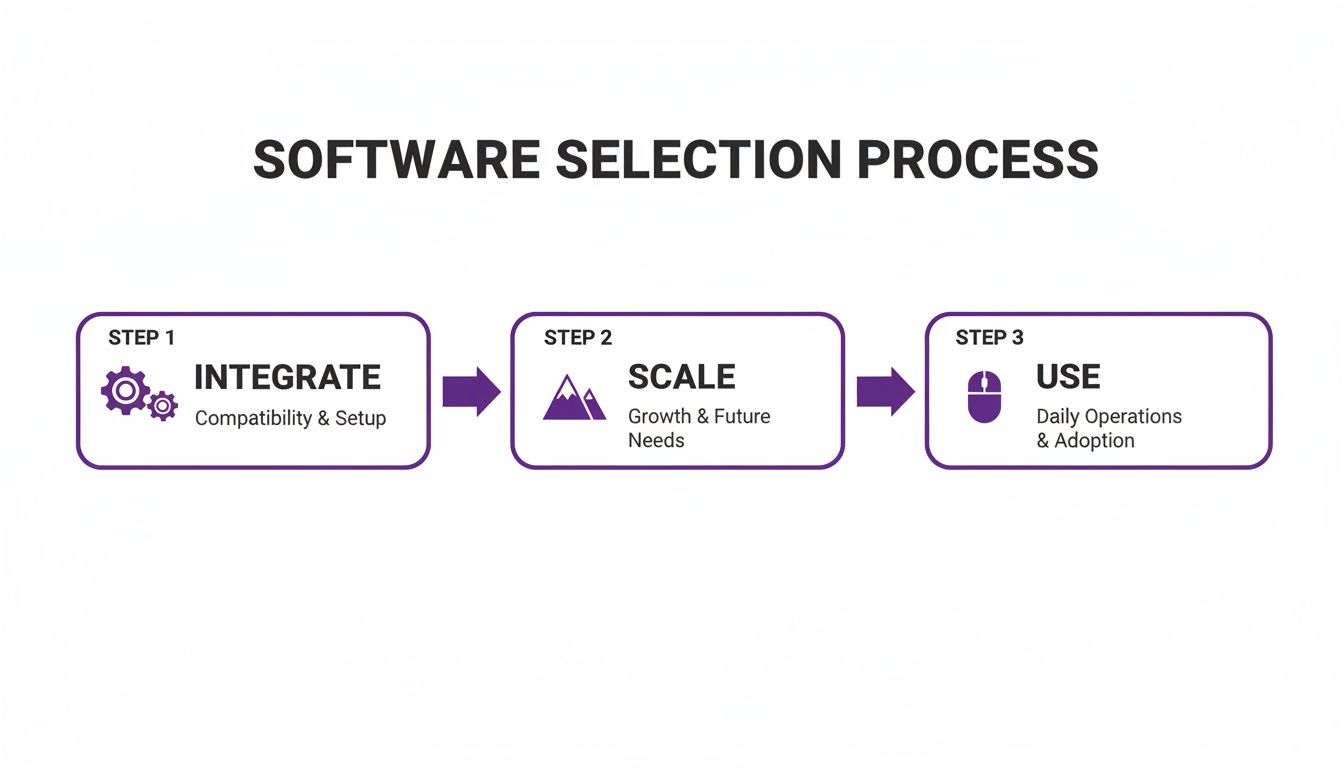 SOFTWARE SELECTION PROCESS

STEP 1
INTEGRATE
Compatibility & Setup

STEP 2
SCALE
Growth & Future Needs

STEP 3
USE
Daily Operations & Adoption